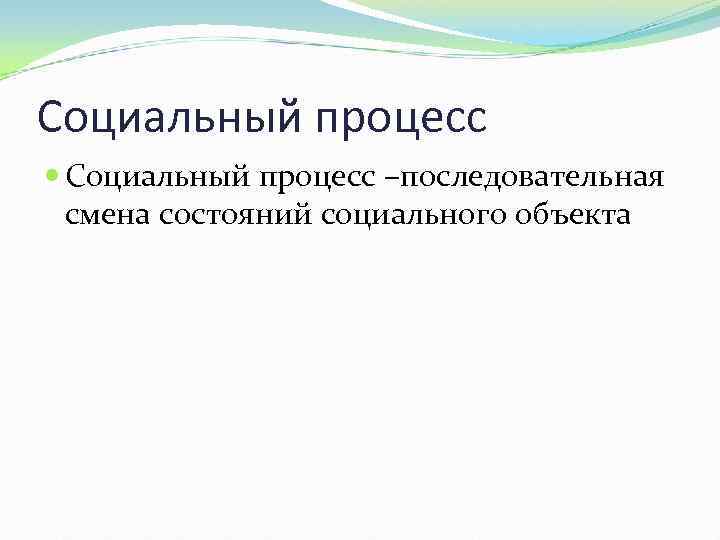 Социальный процесс

Социальный процесс –последовательная смена состояний социального объекта